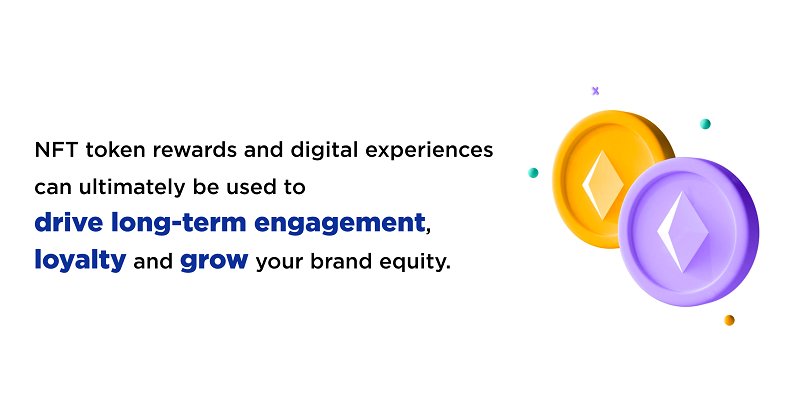 NFT token rewards and digital experiences can ultimately be used to drive long-term engagement, loyalty and grow your brand equity.